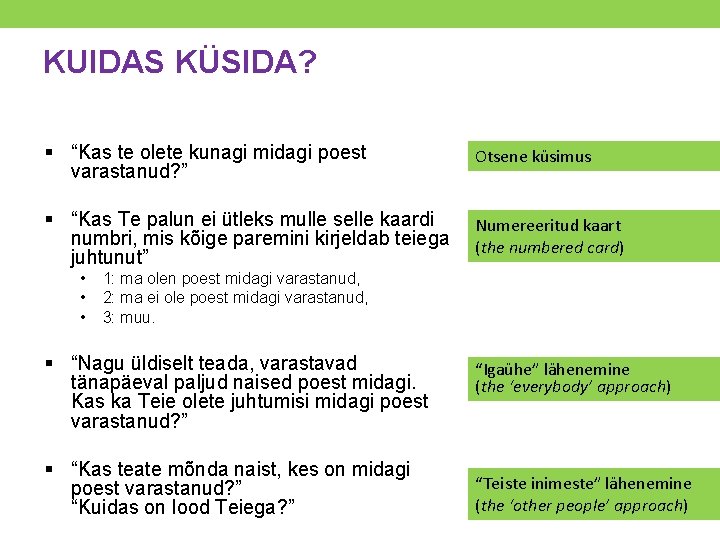 KUIDAS KÜSIDA?

▪ “Kas te olete kunagi midagi poest varastanud?”

Otsene küsimus

▪ “Kas Te palun ei ütleks mulle selle kaardi numbri, mis kõige paremini kirjeldab teiega juhtunut”
• 1: ma olen poest midagi varastanud,
• 2: ma ei ole poest midagi varastanud,
• 3: muu.

Numereeritud kaart
(the numbered card)

▪ “Nagu üldiselt teada, varastavad tänapäeval paljud naised poest midagi. Kas ka Teie olete juhtumisi midagi poest varastanud?”

“Igaühe” lähenemine
(the ‘everybody’ approach)

▪ “Kas teate mõnda naist, kes on midagi poest varastanud?”
“Kuidas on lood Teiega?”

“Teiste inimeste” lähenemine
(the ‘other people’ approach)